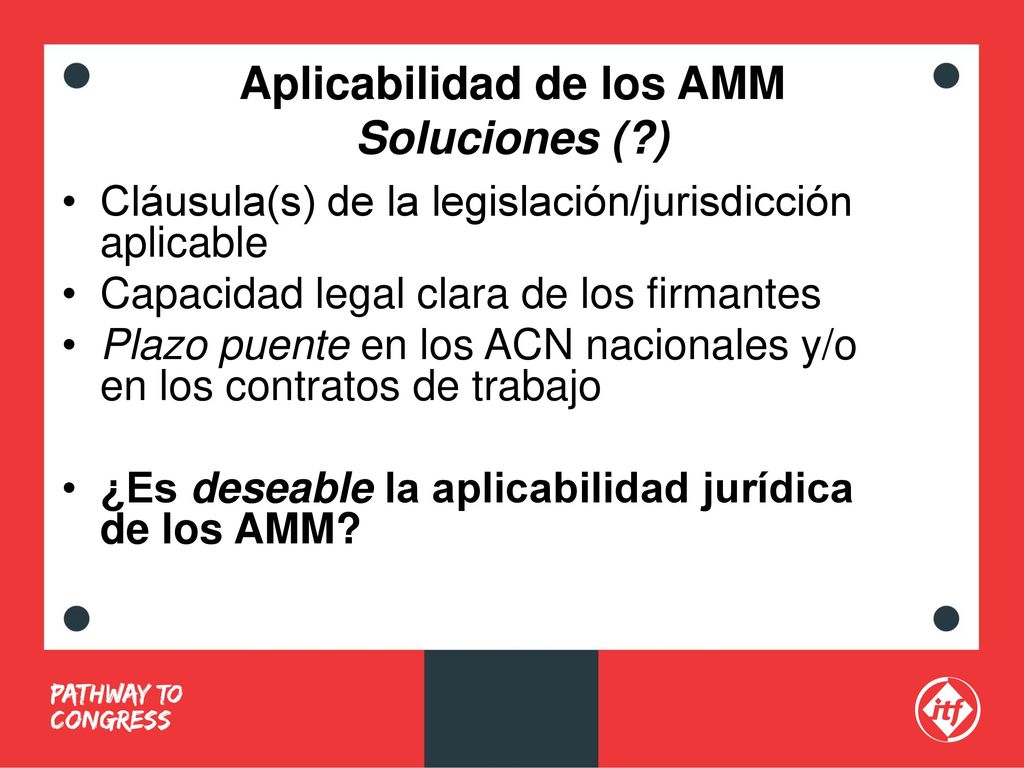 Aplicabilidad de los AMM
Soluciones (?)

• Cláusula(s) de la legislación/jurisdicción aplicable
• Capacidad legal clara de los firmantes
• Plazo puente en los ACN nacionales y/o en los contratos de trabajo

• ¿Es deseable la aplicabilidad jurídica de los AMM?

PATHWAY TO CONGRESS

itf